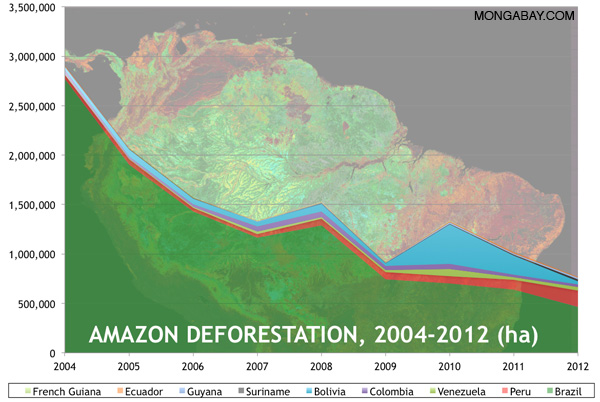 MONGABAY.COM

3,500,000
3,000,000
2,500,000
2,000,000
1,500,000
1,000,000
500,000
0

AMAZON DEFORESTATION, 2004-2012 (ha)

2004 2005 2006 2007 2008 2009 2010 2011 2012

French Guiana Ecuador Guyana Suriname Bolivia Colombia Venezuela Peru Brazil